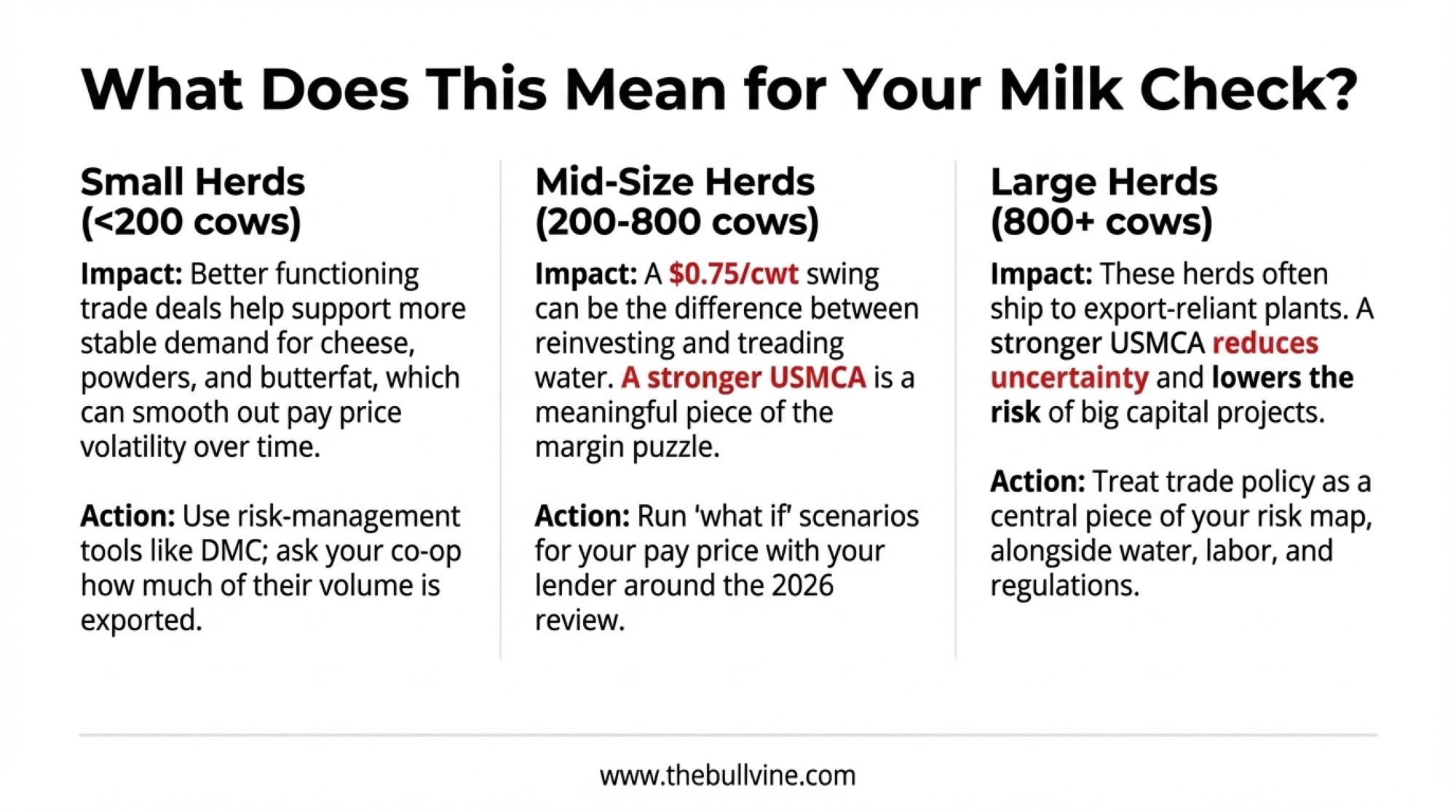 What Does This Mean for Your Milk Check?

Small Herds
(<200 cows)

Impact: Better functioning trade deals help support more stable demand for cheese, powders, and butterfat, which can smooth out pay price volatility over time.

Action: Use risk-management tools like DMC; ask your co-op how much of their volume is exported.

Mid-Size Herds
(200-800 cows)

Impact: A $0.75/cwt swing can be the difference between reinvesting and treading water. A stronger USMCA is a meaningful piece of the margin puzzle.

Action: Run 'what if' scenarios for your pay price with your lender around the 2026 review.

Large Herds
(800+ cows)

Impact: These herds often ship to export-reliant plants. A stronger USMCA reduces uncertainty and lowers the risk of big capital projects.

Action: Treat trade policy as a central piece of your risk map, alongside water, labor, and regulations.

www.thebullvine.com